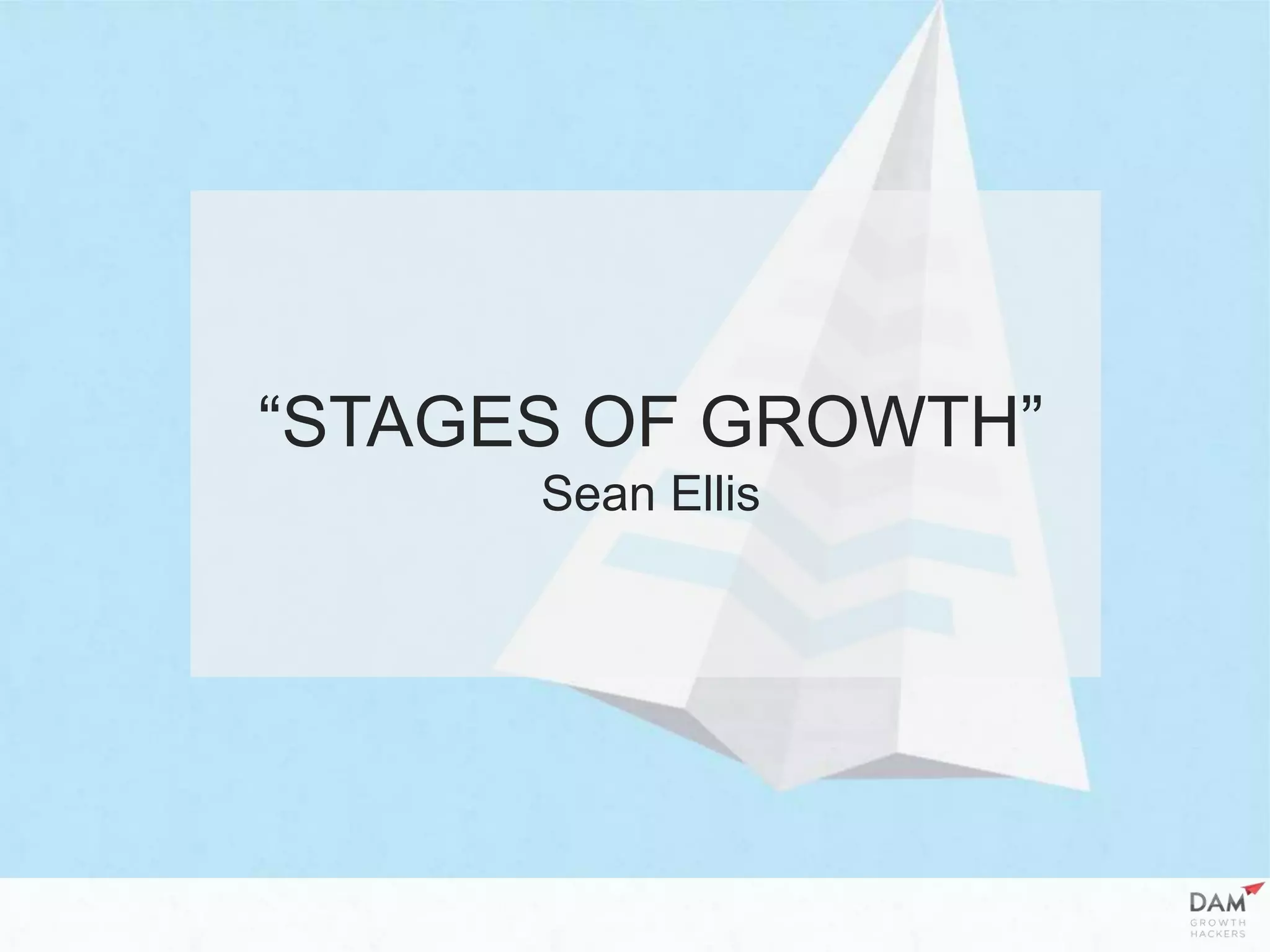 “STAGES OF GROWTH”
Sean Ellis

DAM
GROWTH
HACKERS